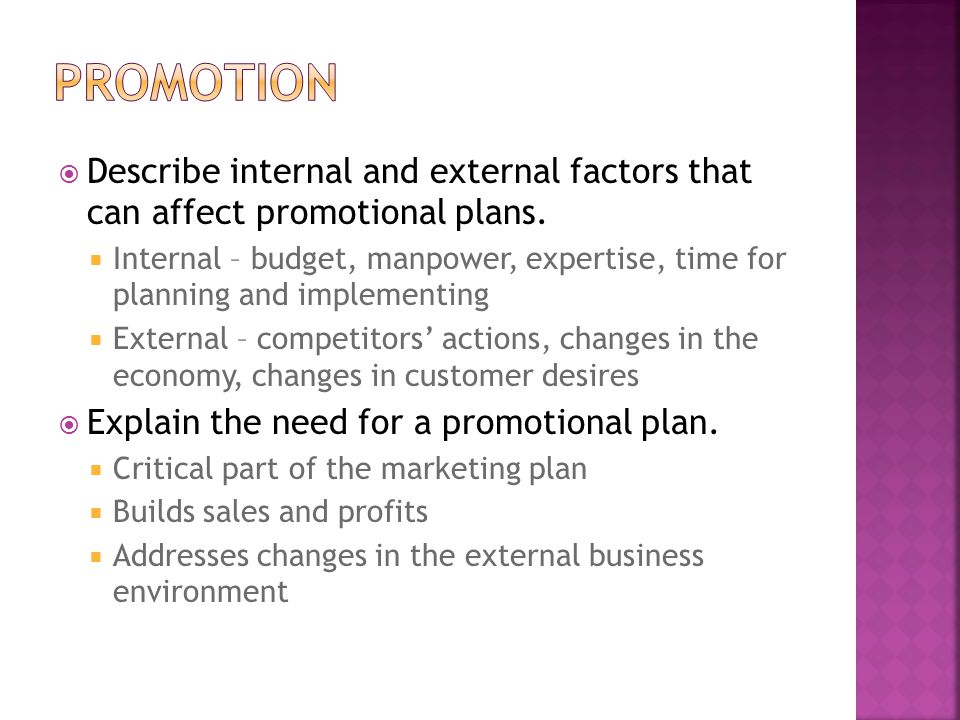 PROMOTION

Describe internal and external factors that can affect promotional plans.

Internal – budget, manpower, expertise, time for planning and implementing

External – competitors' actions, changes in the economy, changes in customer desires

Explain the need for a promotional plan.

Critical part of the marketing plan

Builds sales and profits

Addresses changes in the external business environment